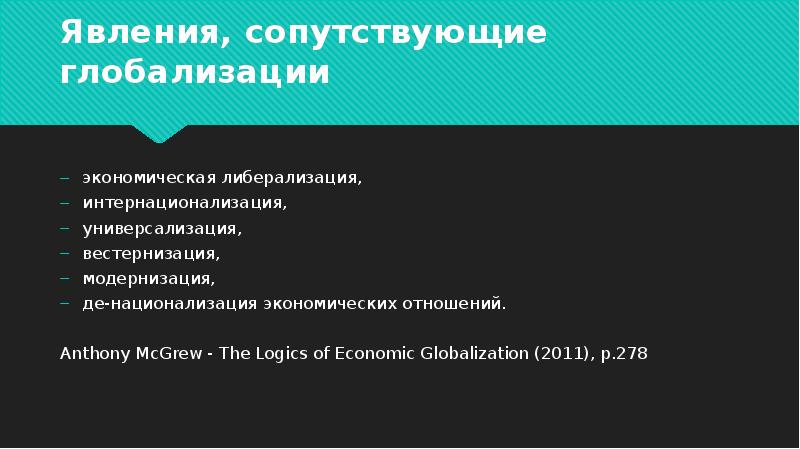 Явления, сопутствующие глобализации

– экономическая либерализация,
– интернационализация,
– универсализация,
– вестернизация,
– модернизация,
– де-национализация экономических отношений.

Anthony McGrew - The Logics of Economic Globalization (2011), p.278